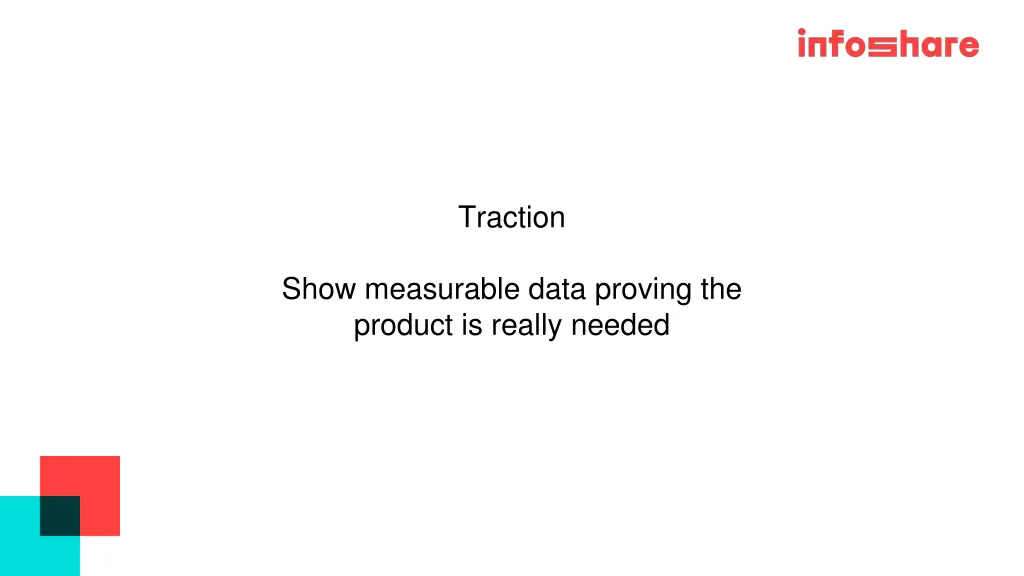 infoshare

Traction

Show measurable data proving the product is really needed